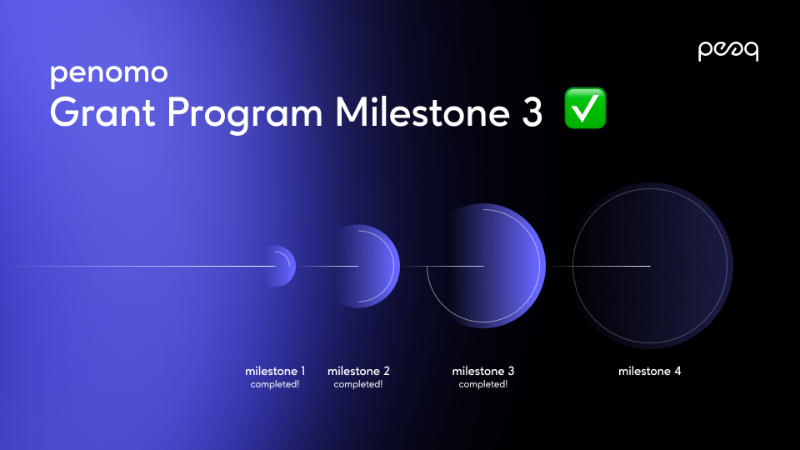 peaq

penomo
Grant Program Milestone 3 ✅

milestone 1
completed!

milestone 2
completed!

milestone 3
completed!

milestone 4